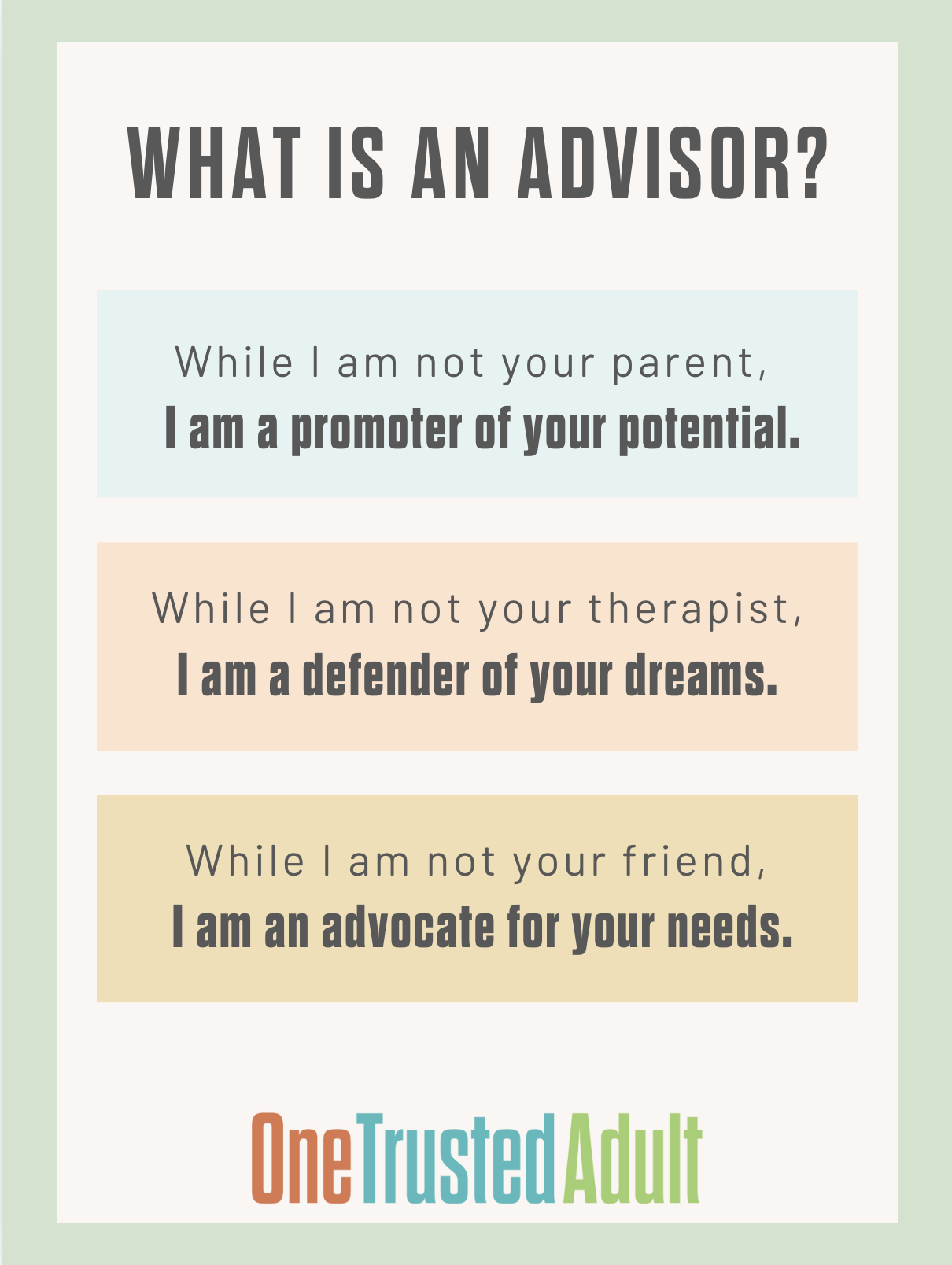 WHAT IS AN ADVISOR?

While I am not your parent,
I am a promoter of your potential.

While I am not your therapist,
I am a defender of your dreams.

While I am not your friend,
I am an advocate for your needs.

OneTrustedAdult